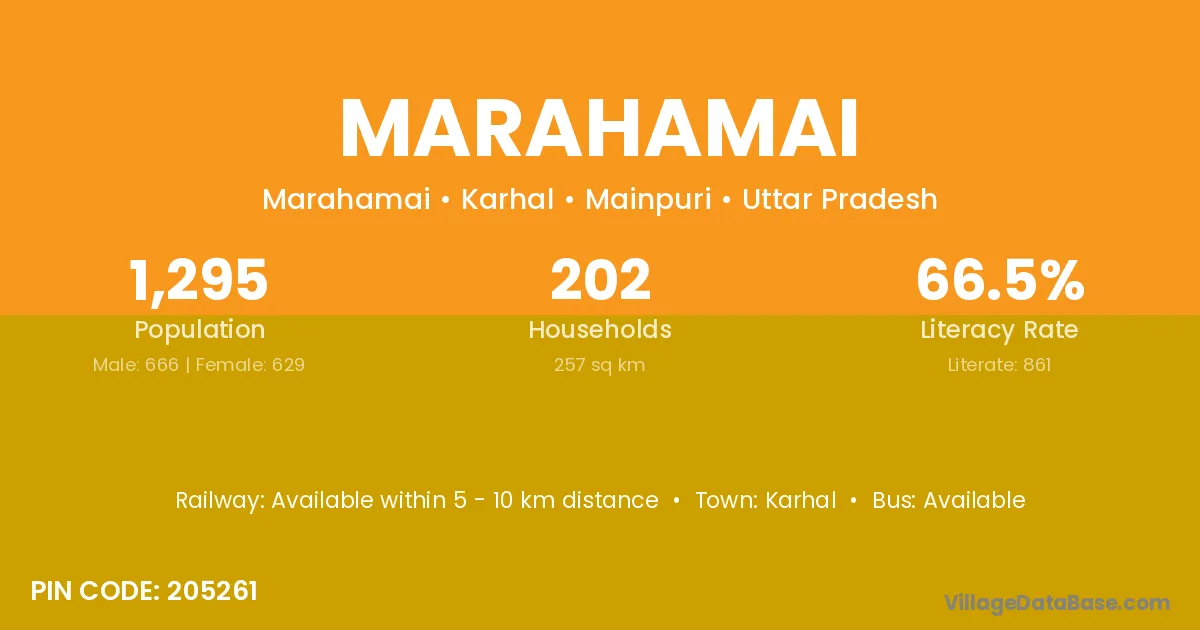 MARAHAMAI

Marahamai • Karhal • Mainpuri • Uttar Pradesh

1,295
Population
Male: 666 | Female: 629

202
Households
257 sq km

66.5%
Literacy Rate
Literate: 861

Railway: Available within 5 - 10 km distance • Town: Karhal • Bus: Available

PIN CODE: 205261

VillageDataBase.com